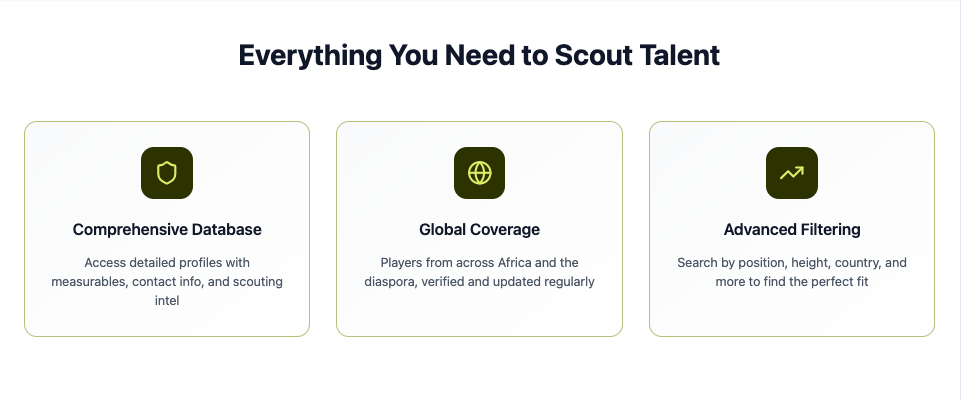 Everything You Need to Scout Talent

Comprehensive Database

Access detailed profiles with measurables, contact info, and scouting intel

Global Coverage

Players from across Africa and the diaspora, verified and updated regularly

Advanced Filtering

Search by position, height, country, and more to find the perfect fit